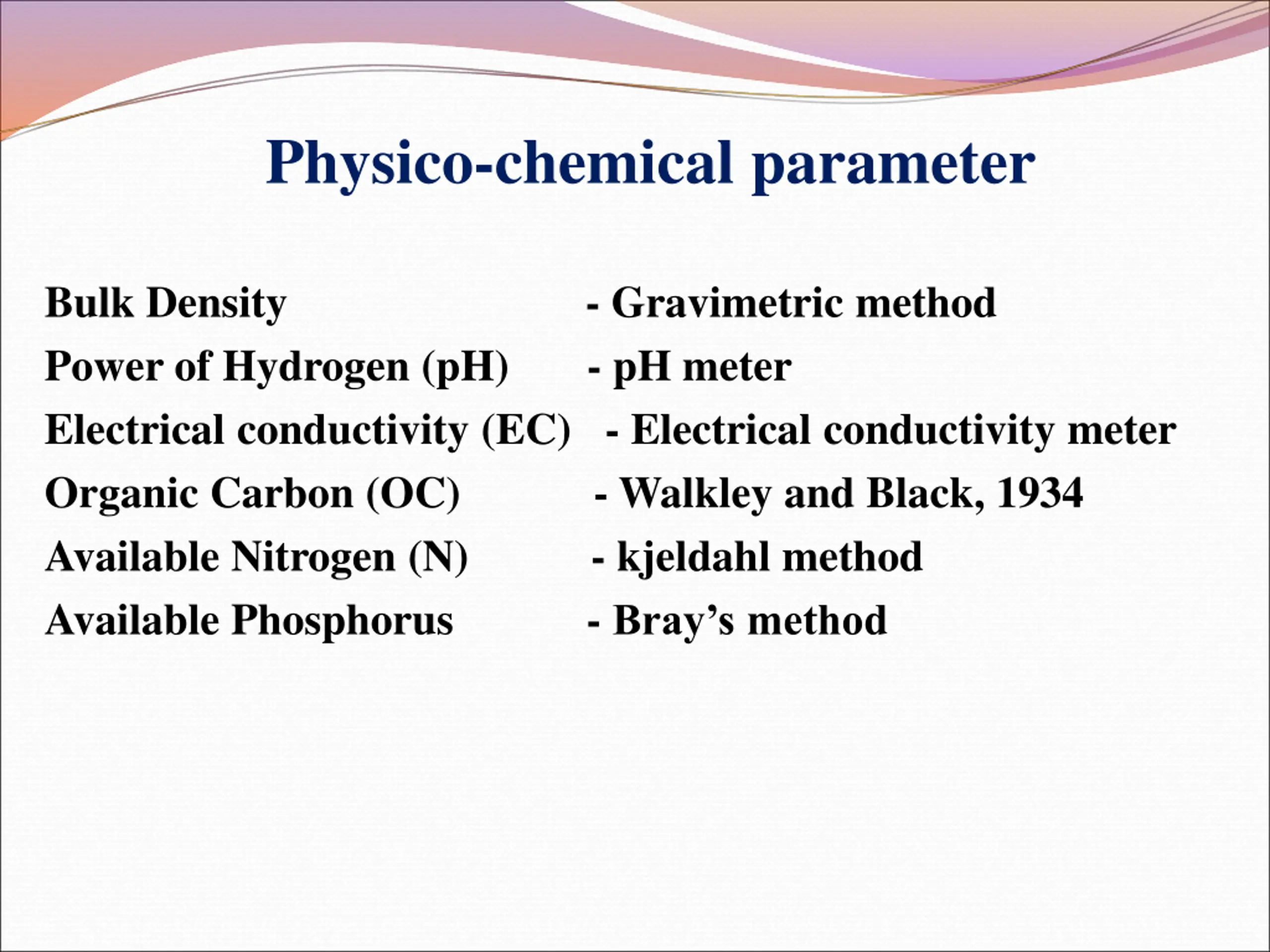 Physico-chemical parameter

Bulk Density - Gravimetric method

Power of Hydrogen (pH) - pH meter

Electrical conductivity (EC) - Electrical conductivity meter

Organic Carbon (OC) - Walkley and Black, 1934

Available Nitrogen (N) - kjeldahl method

Available Phosphorus - Bray’s method